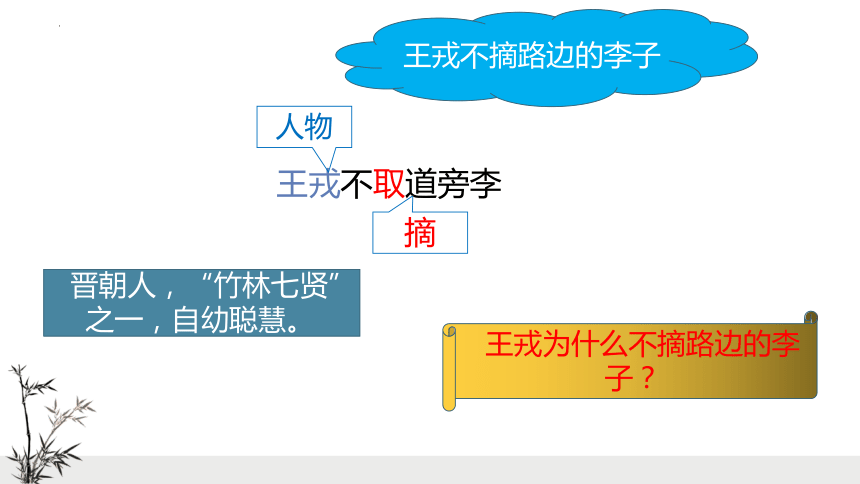 王戎不摘路边的李子

人物

王戎不取道旁李

摘

晋朝人，“竹林七贤”之一，自幼聪慧。

王戎为什么不摘路边的李子？